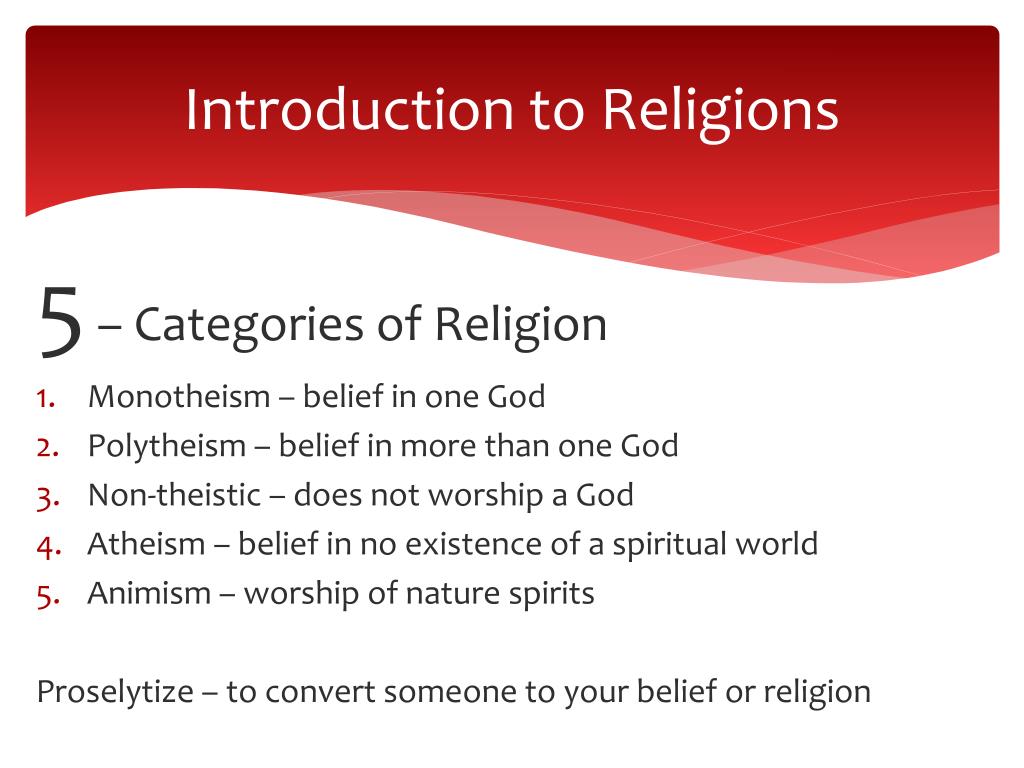 Introduction to Religions

5 – Categories of Religion

1. Monotheism – belief in one God
2. Polytheism – belief in more than one God
3. Non-theistic – does not worship a God
4. Atheism – belief in no existence of a spiritual world
5. Animism – worship of nature spirits

Proselytize – to convert someone to your belief or religion